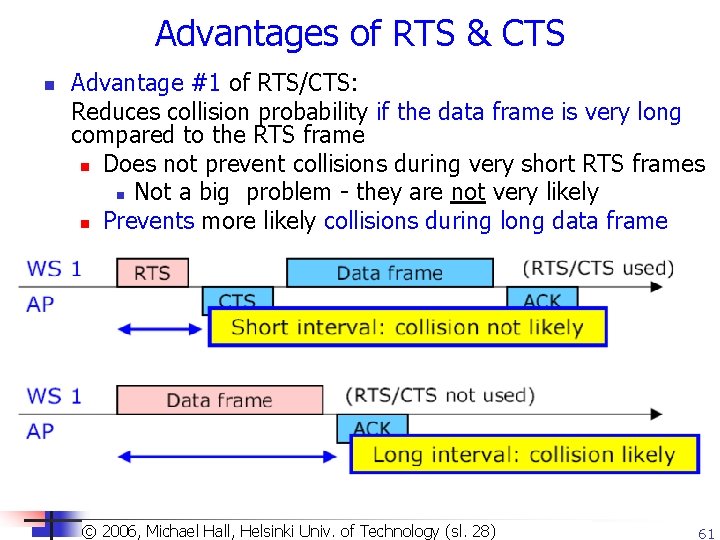 Advantages of RTS & CTS

Advantage #1 of RTS/CTS:
Reduces collision probability if the data frame is very long compared to the RTS frame

Does not prevent collisions during very short RTS frames

Not a big problem - they are not very likely

Prevents more likely collisions during long data frame

WS 1
RTS
Data frame
(RTS/CTS used)
AP
CTS
ACK
Short interval: collision not likely

WS 1
Data frame
(RTS/CTS not used)
AP
ACK
Long interval: collision likely

© 2006, Michael Hall, Helsinki Univ. of Technology (sl. 28)
61